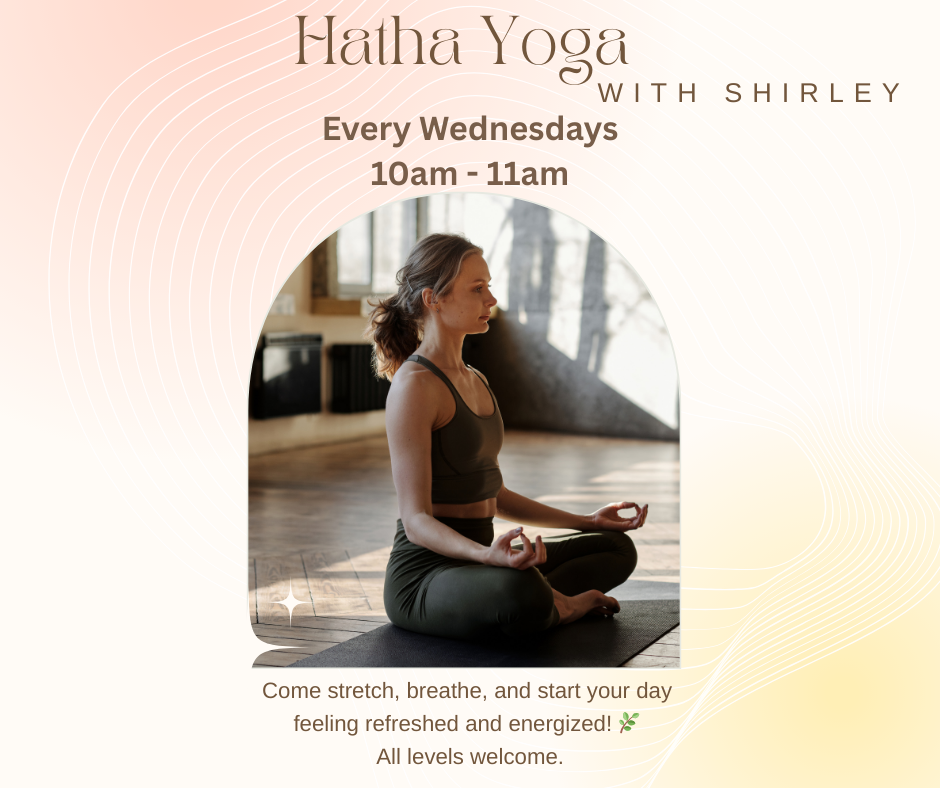 Hatha Yoga
WITH SHIRLEY

Every Wednesdays
10am - 11am

Come stretch, breathe, and start your day feeling refreshed and energized! 🌿
All levels welcome.